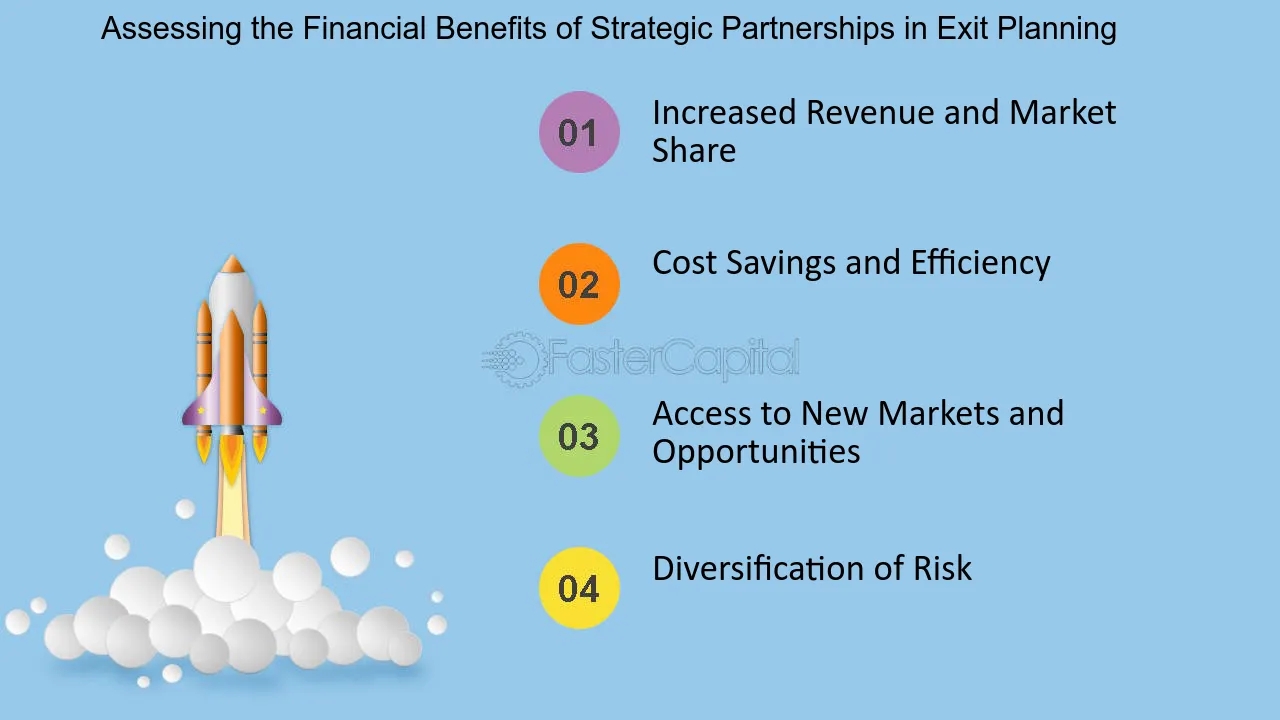 Assessing the Financial Benefits of Strategic Partnerships in Exit Planning

01 Increased Revenue and Market Share

02 Cost Savings and Efficiency

FasterCapital

03 Access to New Markets and Opportunities

04 Diversification of Risk